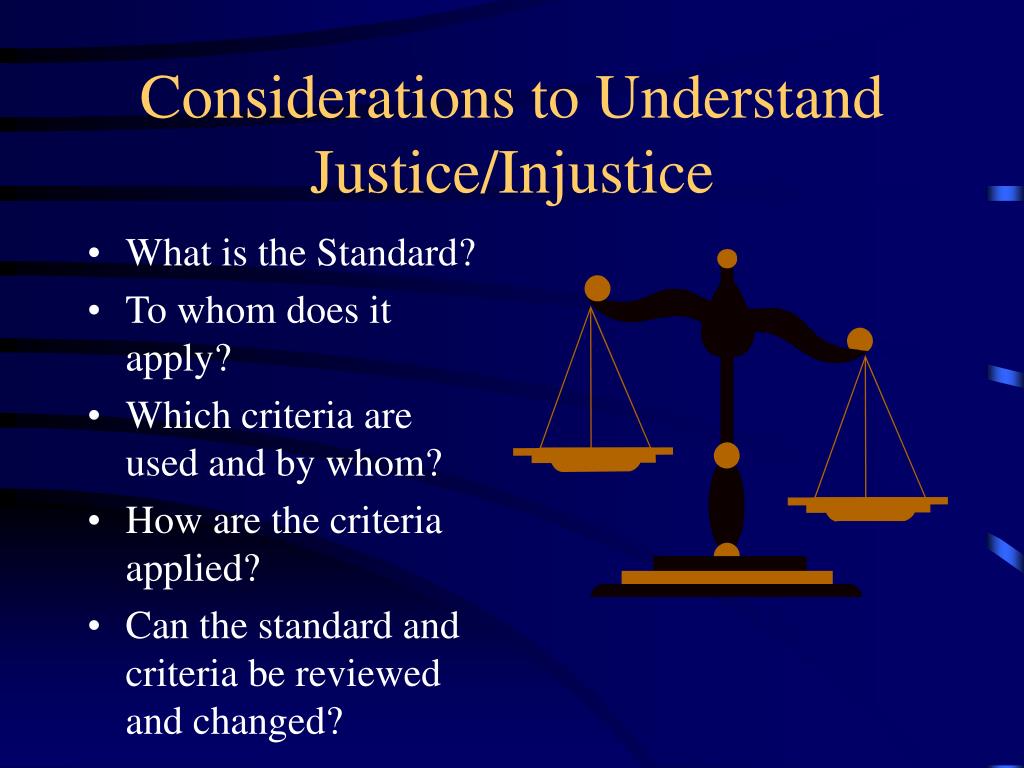 Considerations to Understand Justice/Injustice

• What is the Standard?
• To whom does it apply?
• Which criteria are used and by whom?
• How are the criteria applied?
• Can the standard and criteria be reviewed and changed?